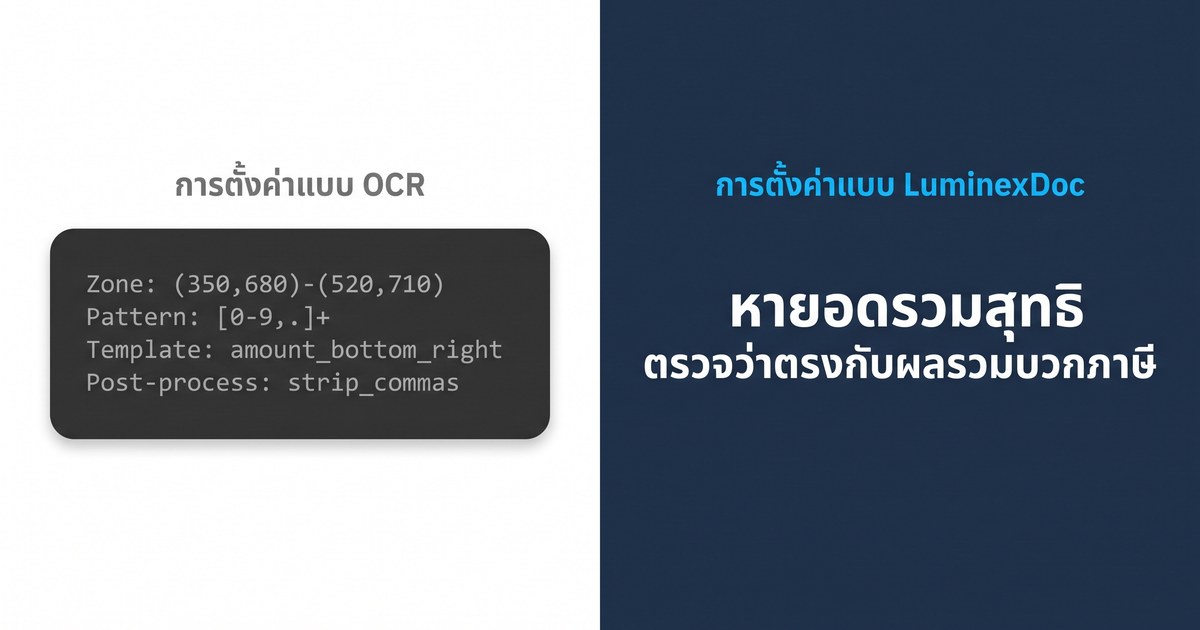 การตั้งค่าแบบ OCR

Zone: (350,680)-(520,710)
Pattern: [0-9,.]+
Template: amount_bottom_right
Post-process: strip_commas

การตั้งค่าแบบ LuminexDoc

หายอดรวมสุทธิ
ตรวจว่าตรงกับผลรวมบวกภาษี